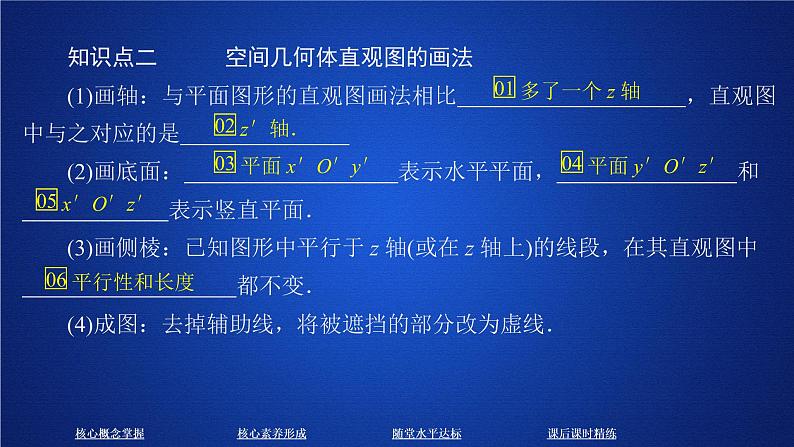 知识点二　　空间几何体直观图的画法

(1)画轴：与平面图形的直观图画法相比 01 多了一个 $z$ 轴，直观图中与之对应的是 02 $z'$ 轴.

(2)画底面： 03 平面 $x'O'y'$ 表示水平平面， 04 平面 $y'O'z'$ 和 05 $x'O'z'$ 表示竖直平面.

(3)画侧棱：已知图形中平行于 $z$ 轴(或在 $z$ 轴上)的线段，在其直观图中 06 平行性和长度 都不变.

(4)成图：去掉辅助线，将被遮挡的部分改为虚线.

核心概念掌握　　核心素养形成　　随堂水平达标　　课后课时精练